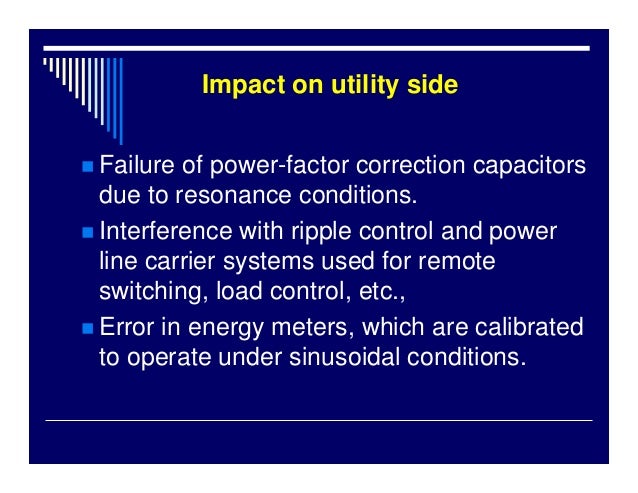 Impact on utility side

- Failure of power-factor correction capacitors due to resonance conditions.
- Interference with ripple control and power line carrier systems used for remote switching, load control, etc.,
- Error in energy meters, which are calibrated to operate under sinusoidal conditions.